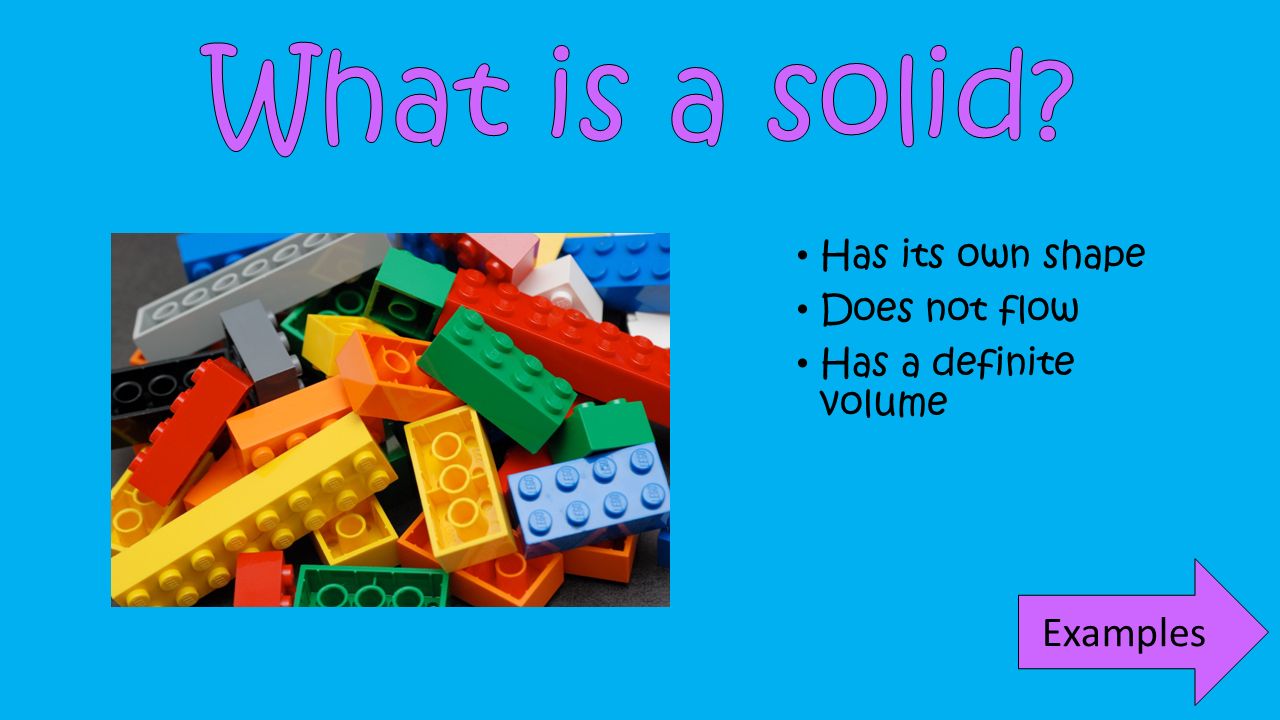 What is a solid?

• Has its own shape
• Does not flow
• Has a definite volume

Examples